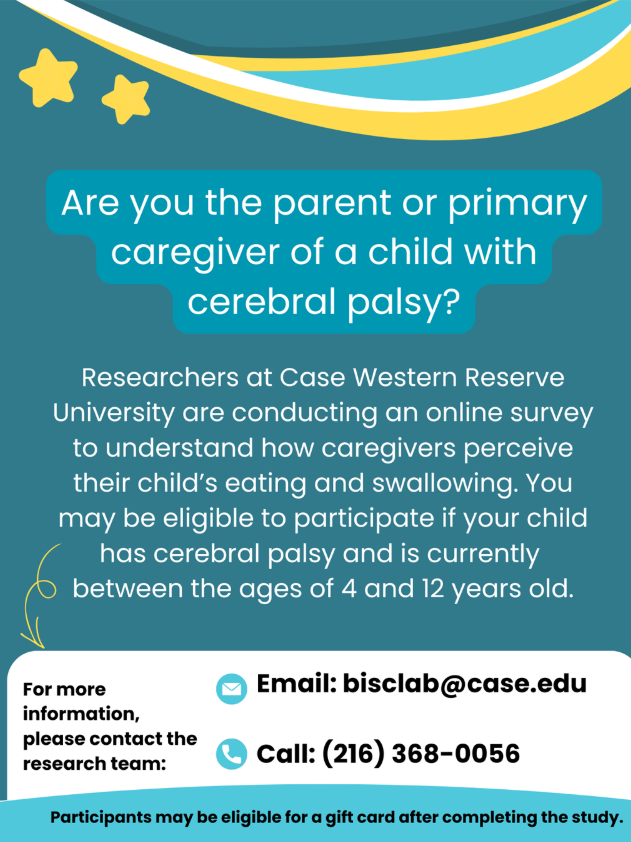 Are you the parent or primary caregiver of a child with cerebral palsy?

Researchers at Case Western Reserve University are conducting an online survey to understand how caregivers perceive their child's eating and swallowing. You may be eligible to participate if your child has cerebral palsy and is currently between the ages of 4 and 12 years old.

For more information, please contact the research team:

Email: bisclab@case.edu

Call: (216) 368-0056

Participants may be eligible for a gift card after completing the study.